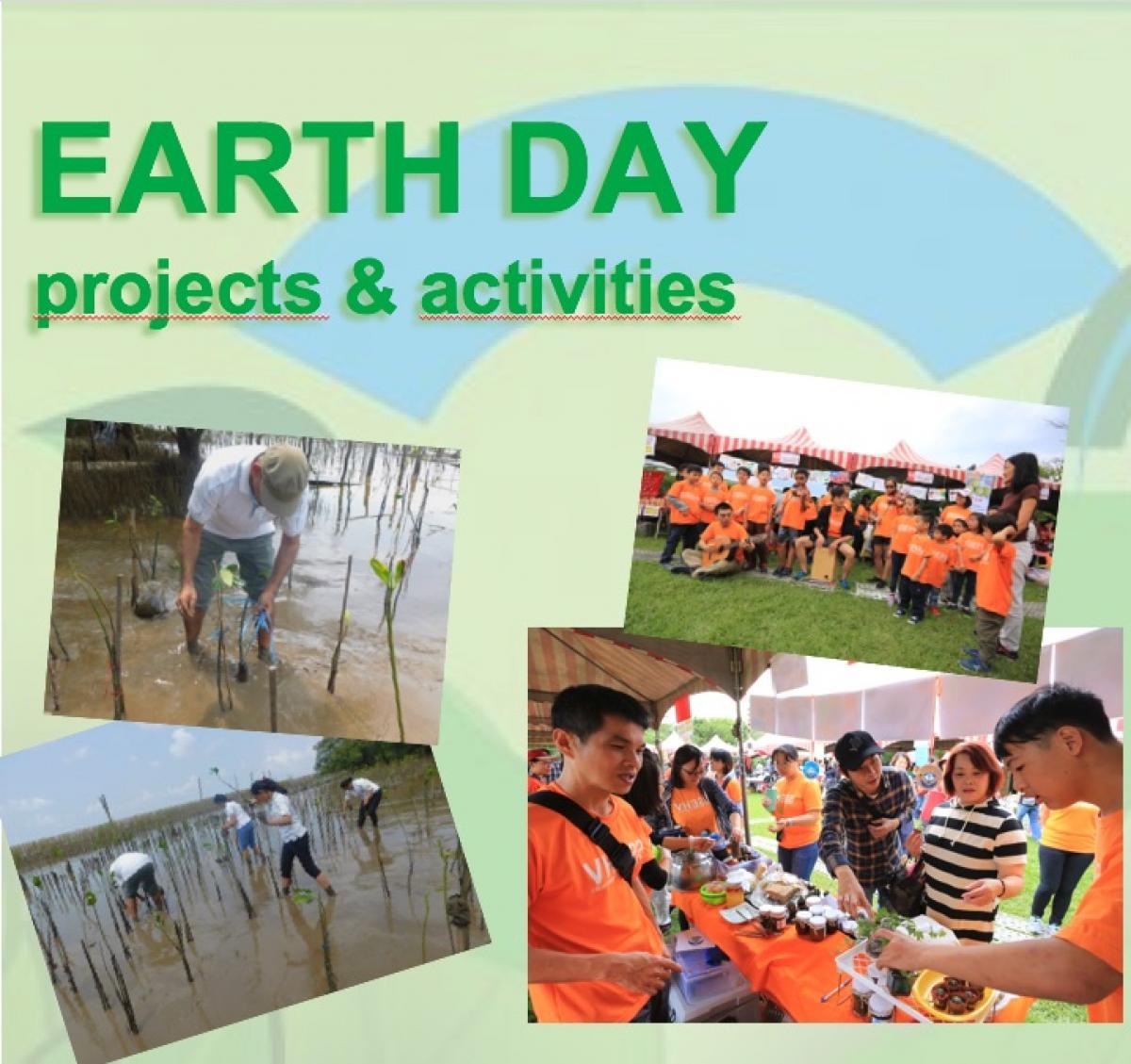 EARTH DAY
projects & activities